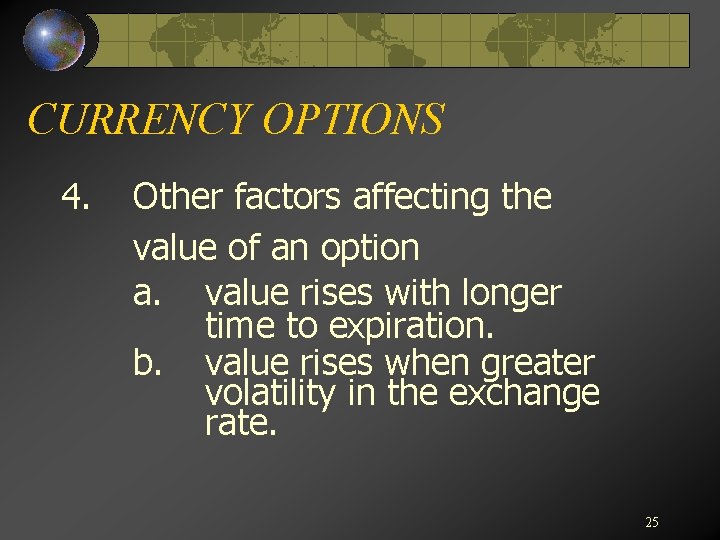 CURRENCY OPTIONS

4. Other factors affecting the value of an option

a. value rises with longer time to expiration.

b. value rises when greater volatility in the exchange rate.

25